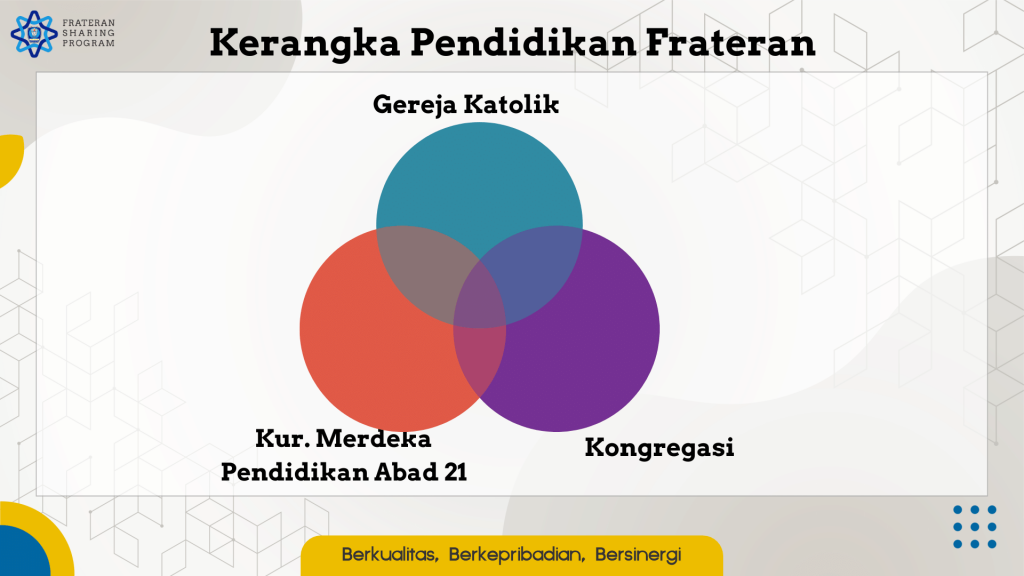 FRATERAN
SHARING
PROGRAM

Kerangka Pendidikan Frateran

Gereja Katolik

Kur. Merdeka
Pendidikan Abad 21

Kongregasi

Berkualitas, Berkepribadian, Bersinergi